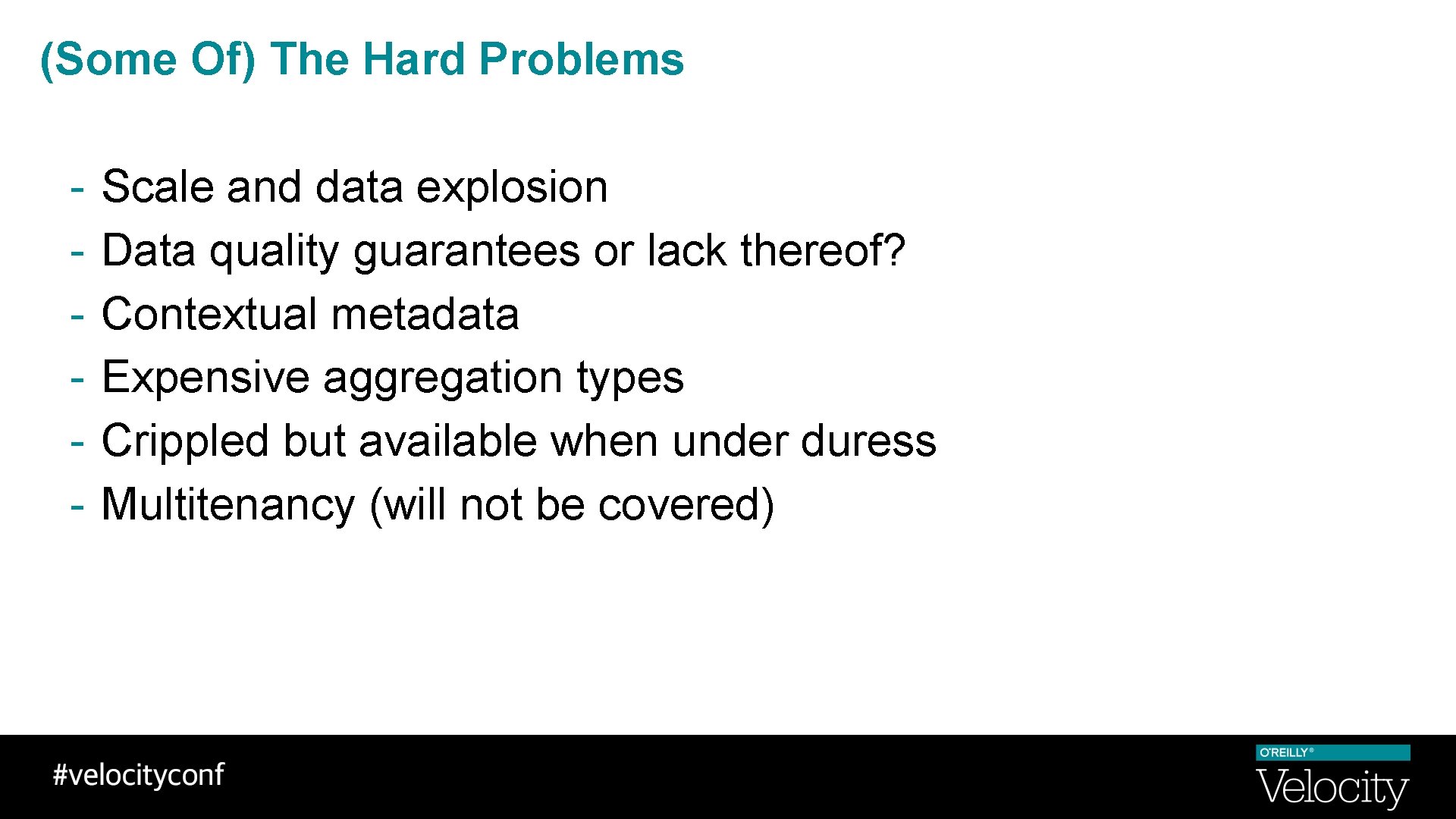 (Some Of) The Hard Problems

- Scale and data explosion
- Data quality guarantees or lack thereof?
- Contextual metadata
- Expensive aggregation types
- Crippled but available when under duress
- Multitenancy (will not be covered)

#velocityconf

O'REILLY®
Velocity